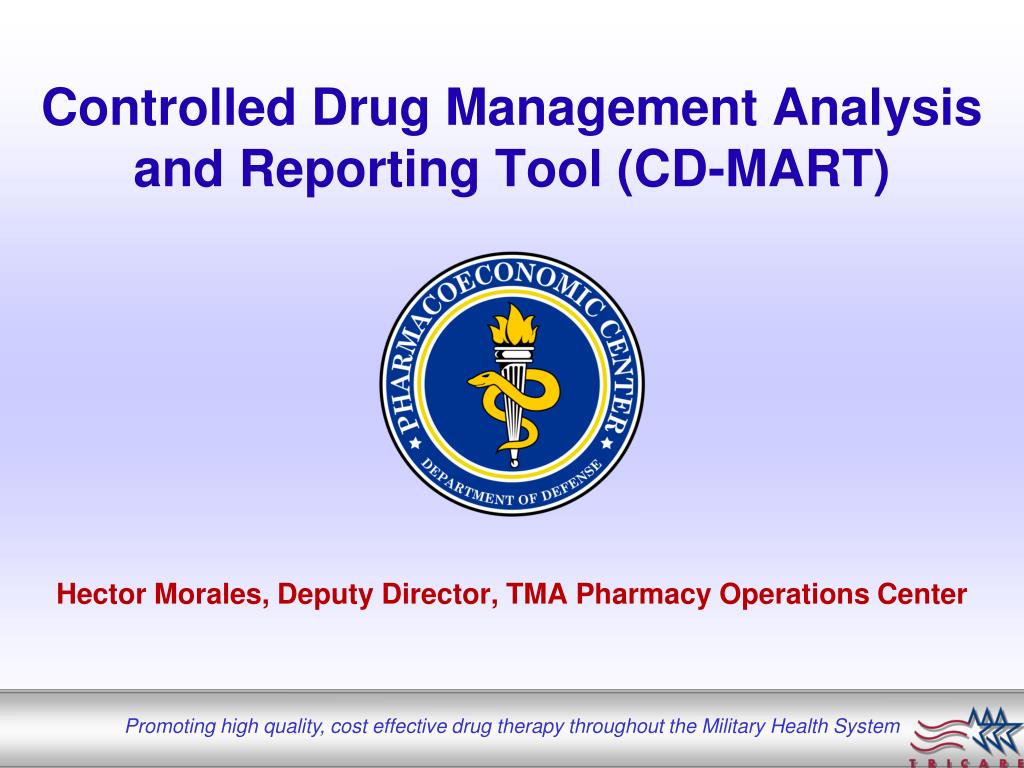 Controlled Drug Management Analysis and Reporting Tool (CD-MART)

PHARMACOECONOMIC CENTER
DEPARTMENT OF DEFENSE

Hector Morales, Deputy Director, TMA Pharmacy Operations Center

Promoting high quality, cost effective drug therapy throughout the Military Health System

TRICARE